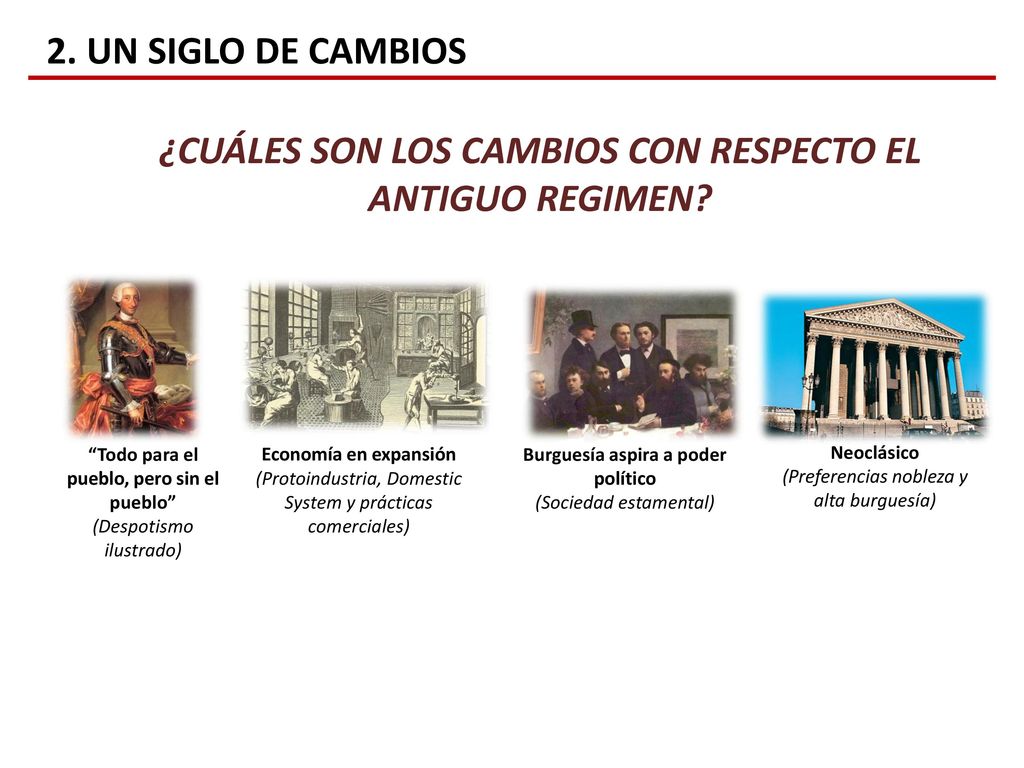 2. UN SIGLO DE CAMBIOS

¿CUÁLES SON LOS CAMBIOS CON RESPECTO EL ANTIGUO REGIMEN?

“Todo para el pueblo, pero sin el pueblo”
(Despotismo ilustrado)

Economía en expansión
(Protoindustria, Domestic System y prácticas comerciales)

Burguesía aspira a poder político
(Sociedad estamental)

Neoclásico
(Preferencias nobleza y alta burguesía)